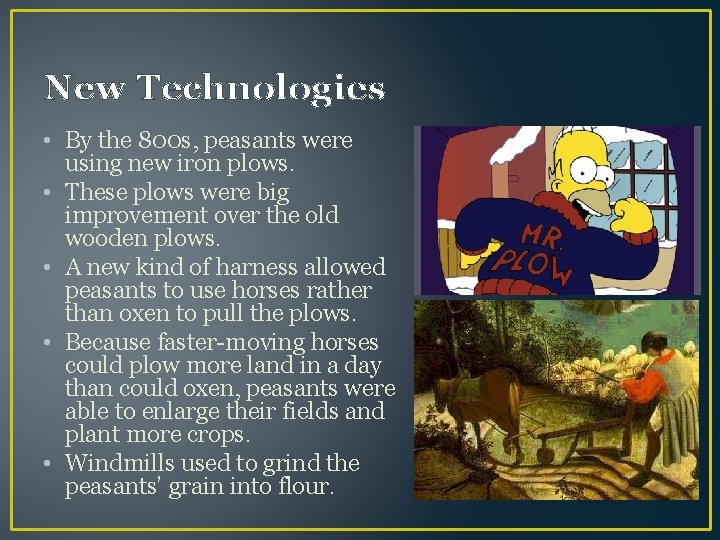 New Technologies

• By the 800s, peasants were using new iron plows.
• These plows were big improvement over the old wooden plows.
• A new kind of harness allowed peasants to use horses rather than oxen to pull the plows.
• Because faster-moving horses could plow more land in a day than could oxen, peasants were able to enlarge their fields and plant more crops.
• Windmills used to grind the peasants' grain into flour.

MR. PLOW